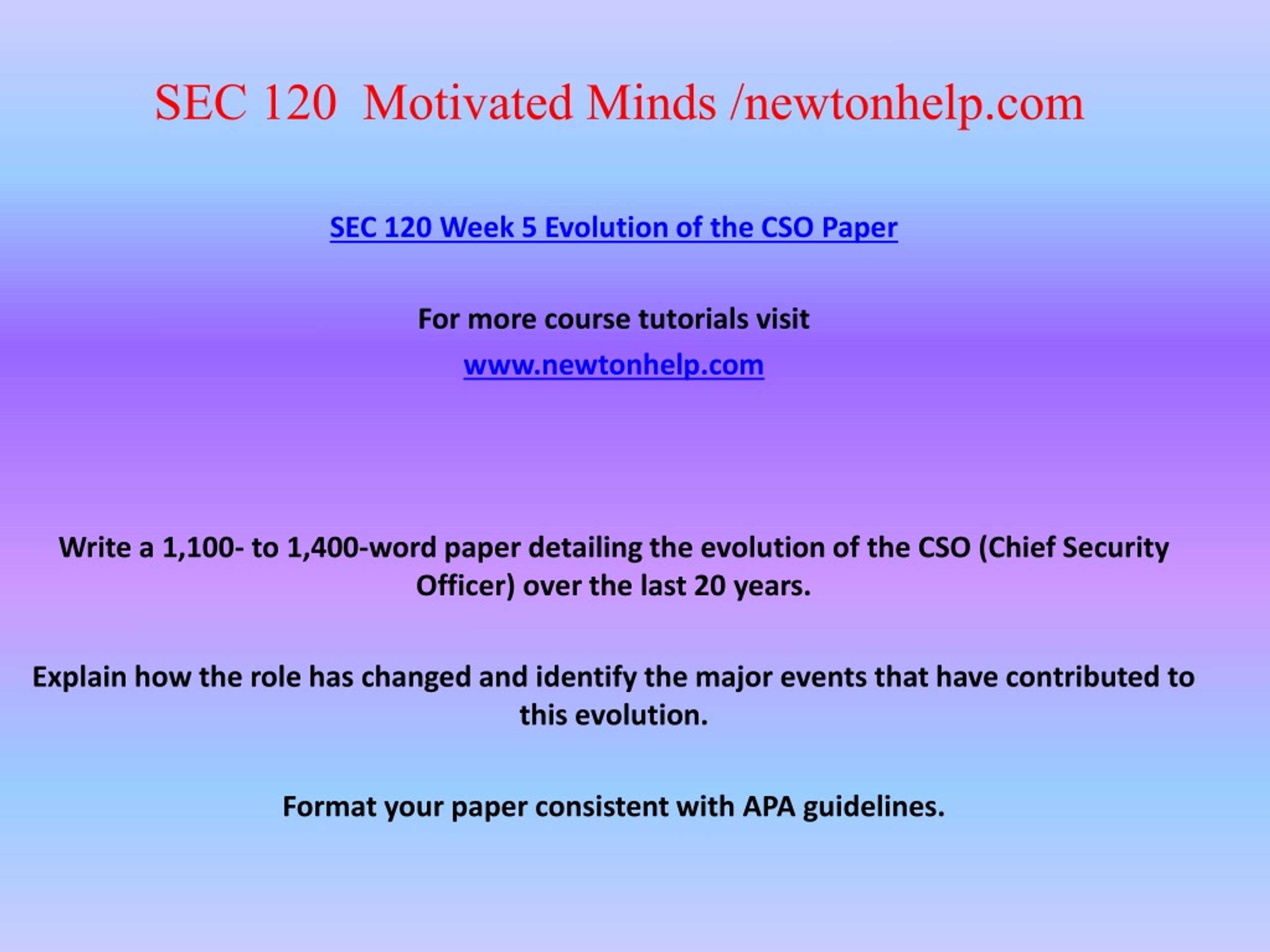 SEC 120 Motivated Minds /newtonhelp.com

SEC 120 Week 5 Evolution of the CSO Paper

For more course tutorials visit

www.newtonhelp.com

Write a 1,100- to 1,400-word paper detailing the evolution of the CSO (Chief Security Officer) over the last 20 years.

Explain how the role has changed and identify the major events that have contributed to this evolution.

Format your paper consistent with APA guidelines.